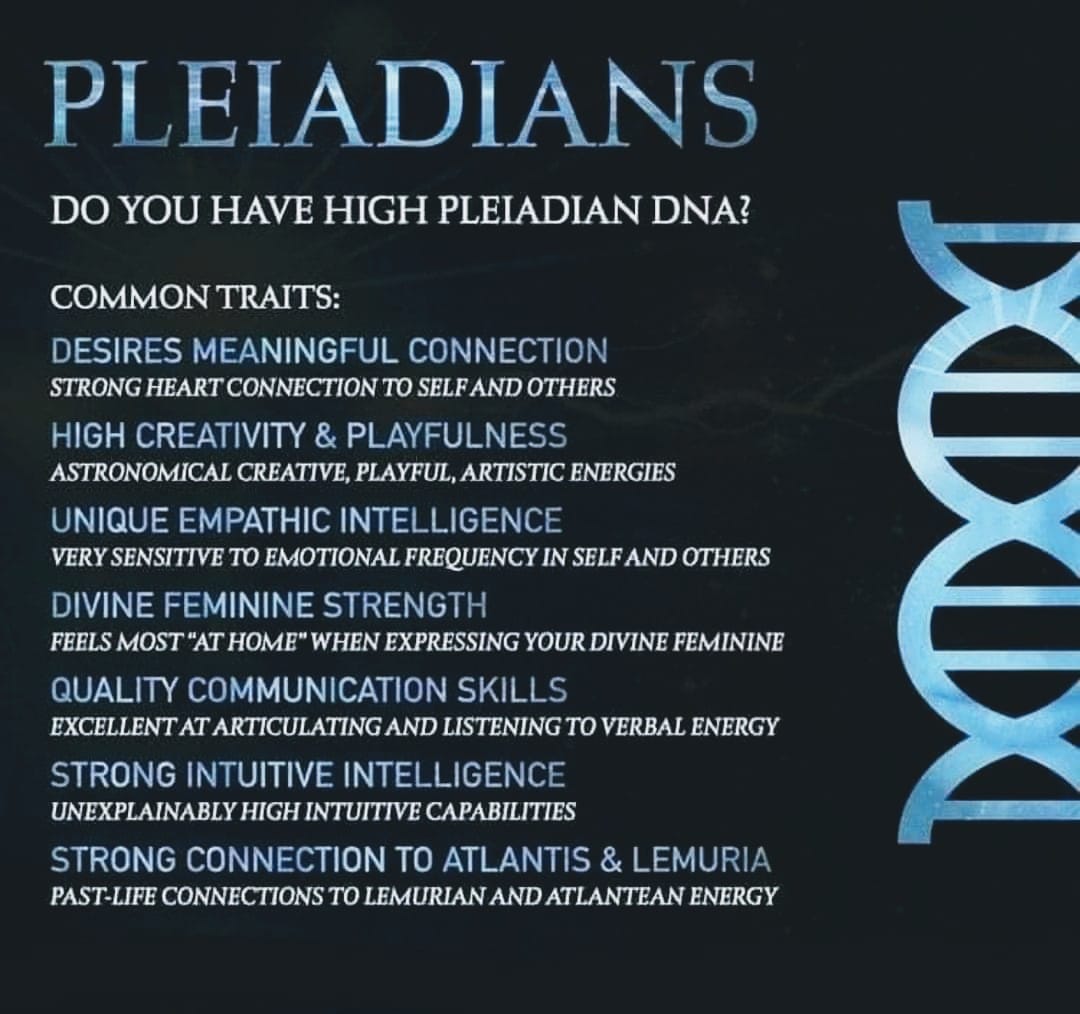 PLEIADIANS

DO YOU HAVE HIGH PLEIADIAN DNA?

COMMON TRAITS:

DESIRES MEANINGFUL CONNECTION
STRONG HEART CONNECTION TO SELF AND OTHERS

HIGH CREATIVITY & PLAYFULNESS
ASTRONOMICAL CREATIVE, PLAYFUL, ARTISTIC ENERGIES

UNIQUE EMPATHIC INTELLIGENCE
VERY SENSITIVE TO EMOTIONAL FREQUENCY IN SELF AND OTHERS

DIVINE FEMININE STRENGTH
FEELS MOST "AT HOME" WHEN EXPRESSING YOUR DIVINE FEMININE

QUALITY COMMUNICATION SKILLS
EXCELLENT AT ARTICULATING AND LISTENING TO VERBAL ENERGY

STRONG INTUITIVE INTELLIGENCE
UNEXPLAINABLY HIGH INTUITIVE CAPABILITIES

STRONG CONNECTION TO ATLANTIS & LEMURIA
PAST-LIFE CONNECTIONS TO LEMURIAN AND ATLANTEAN ENERGY